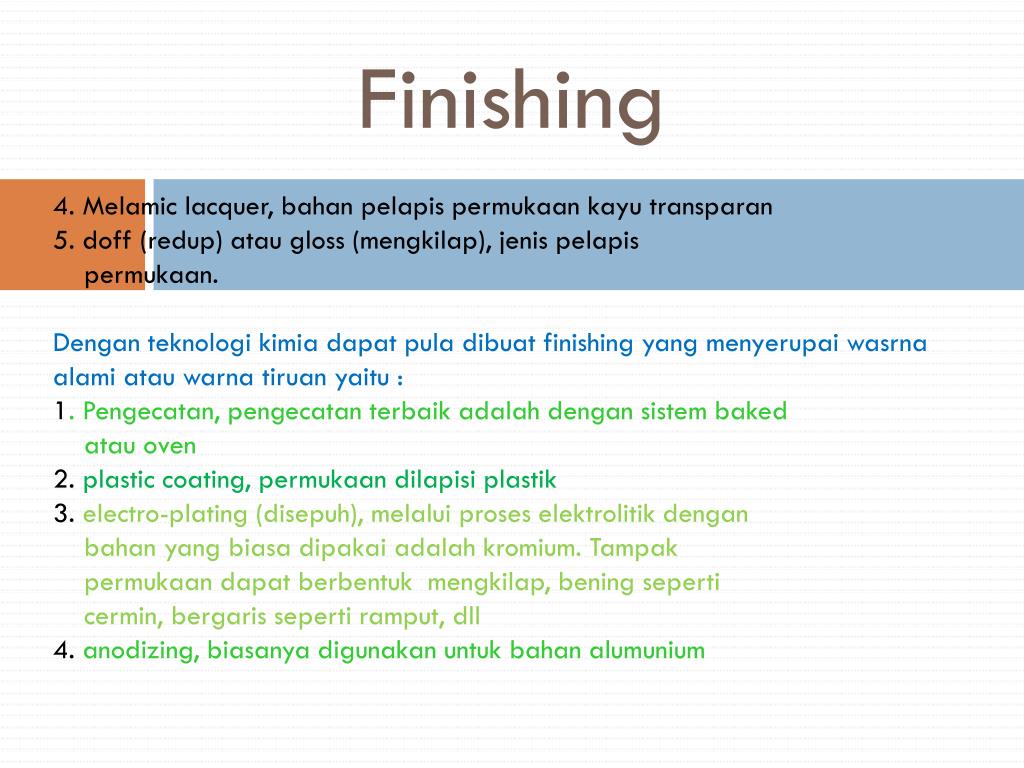 Finishing

4. Melamic lacquer, bahan pelapis permukaan kayu transparan
5. doff (redup) atau gloss (mengkilap), jenis pelapis permukaan.

Dengan teknologi kimia dapat pula dibuat finishing yang menyerupai wasrna alami atau warna tiruan yaitu :
1. Pengecatan, pengecatan terbaik adalah dengan sistem baked atau oven
2. plastic coating, permukaan dilapisi plastik
3. electro-plating (disepuh), melalui proses elektrolitik dengan bahan yang biasa dipakai adalah kromium. Tampak permukaan dapat berbentuk mengkilap, bening seperti cermin, bergaris seperti ramput, dll
4. anodizing, biasanya digunakan untuk bahan alumunium